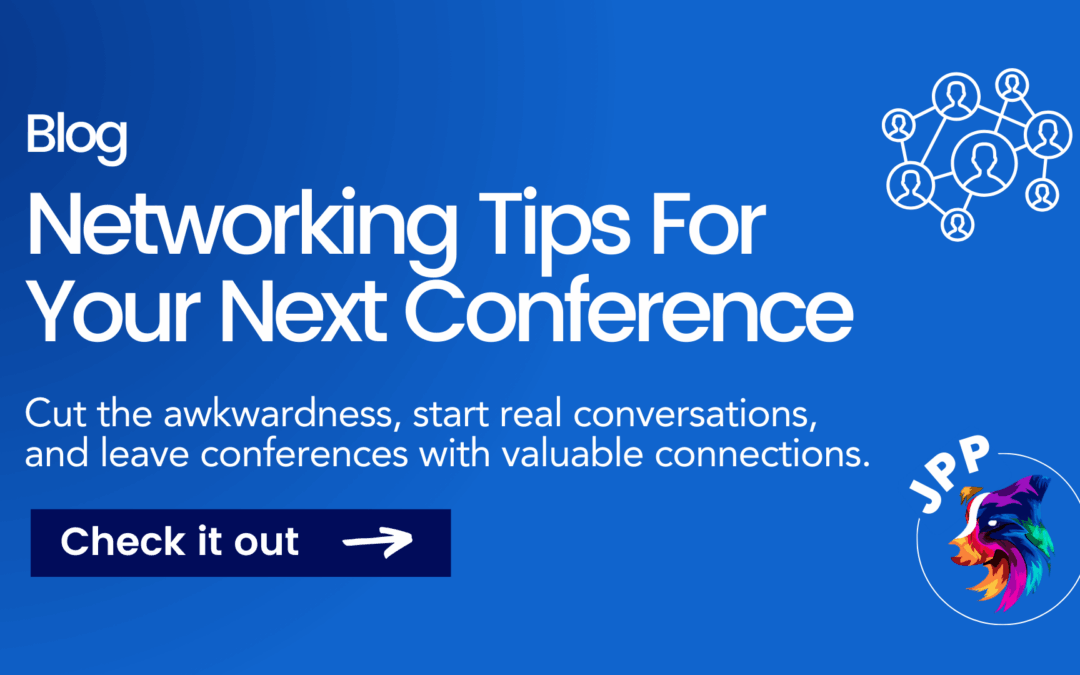 Blog

Networking Tips For Your Next Conference

Cut the awkwardness, start real conversations, and leave conferences with valuable connections.

Check it out

JPP